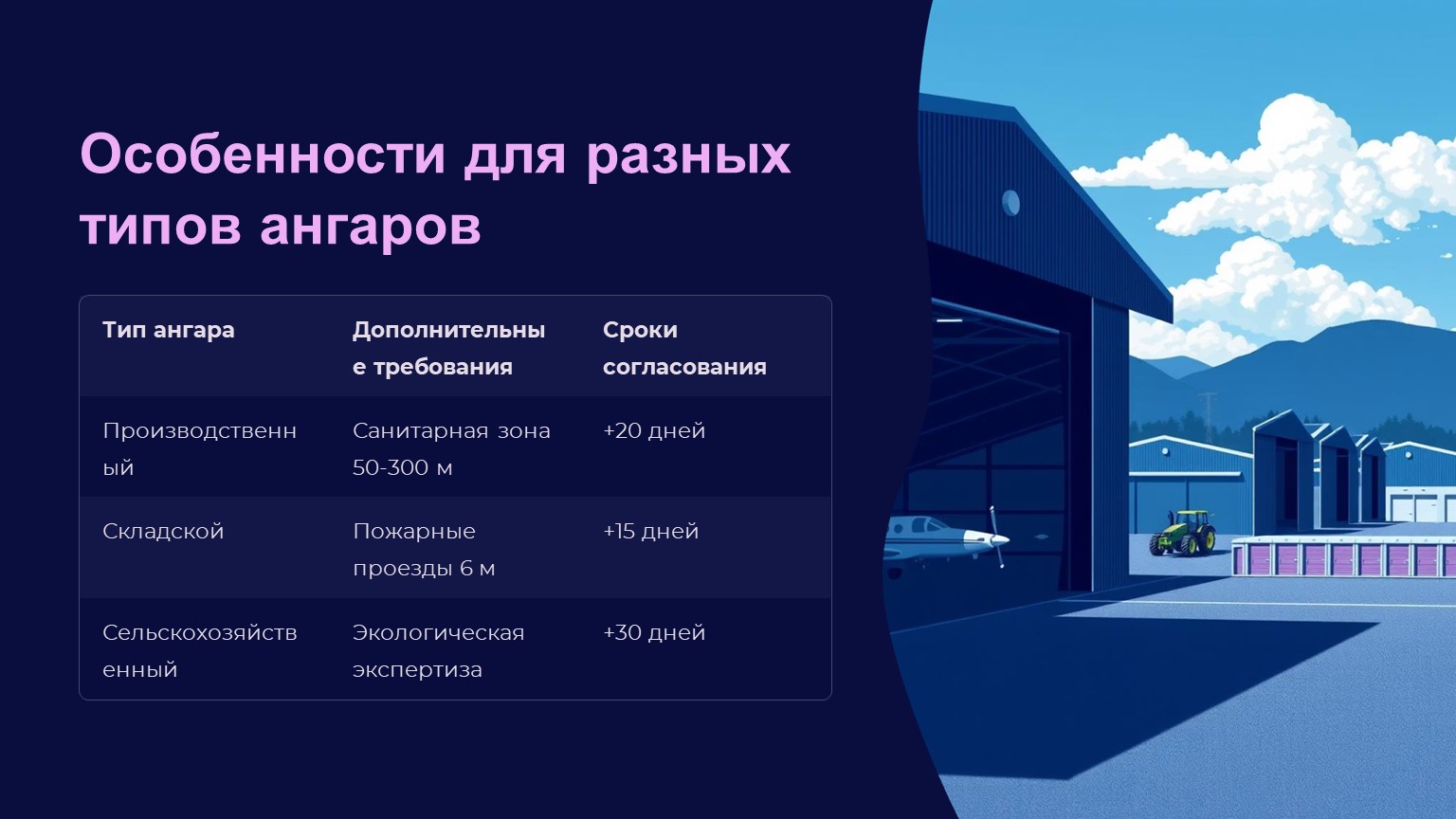 Особенности для разных типов ангаров

| Тип ангара | Дополнительные требования | Сроки согласования |
|---|---|---|
| Производственный | Санитарная зона 50-300 м | +20 дней |
| Складской | Пожарные проезды 6 м | +15 дней |
| Сельскохозяйственный | Экологическая экспертиза | +30 дней |